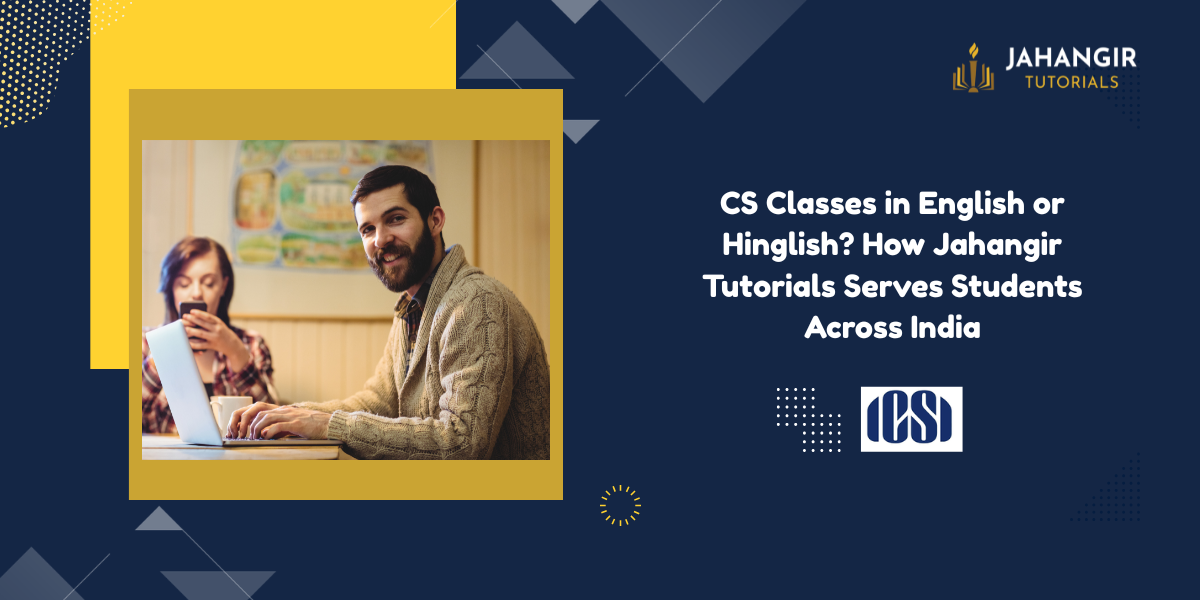 JAHANGIR
TUTORIALS

CS Classes in English or Hinglish? How Jahangir Tutorials Serves Students Across India

ICSI